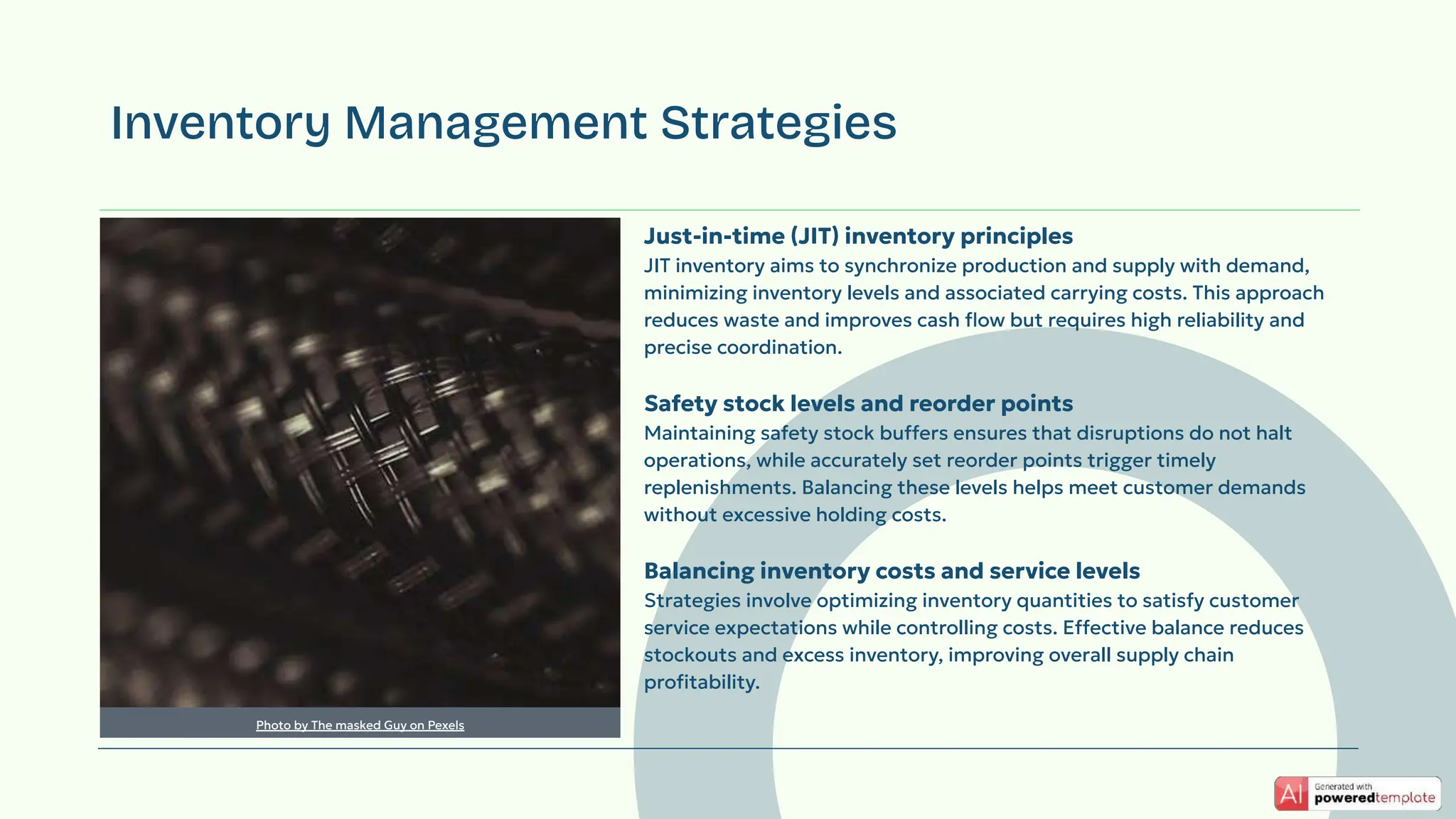 Inventory Management Strategies

Photo by The masked Guy on Pexels

Just-in-time (JIT) inventory principles

JIT inventory aims to synchronize production and supply with demand, minimizing inventory levels and associated carrying costs. This approach reduces waste and improves cash flow but requires high reliability and precise coordination.

Safety stock levels and reorder points

Maintaining safety stock buffers ensures that disruptions do not halt operations, while accurately set reorder points trigger timely replenishments. Balancing these levels helps meet customer demands without excessive holding costs.

Balancing inventory costs and service levels

Strategies involve optimizing inventory quantities to satisfy customer service expectations while controlling costs. Effective balance reduces stockouts and excess inventory, improving overall supply chain profitability.

AI Generated with poweredtemplate